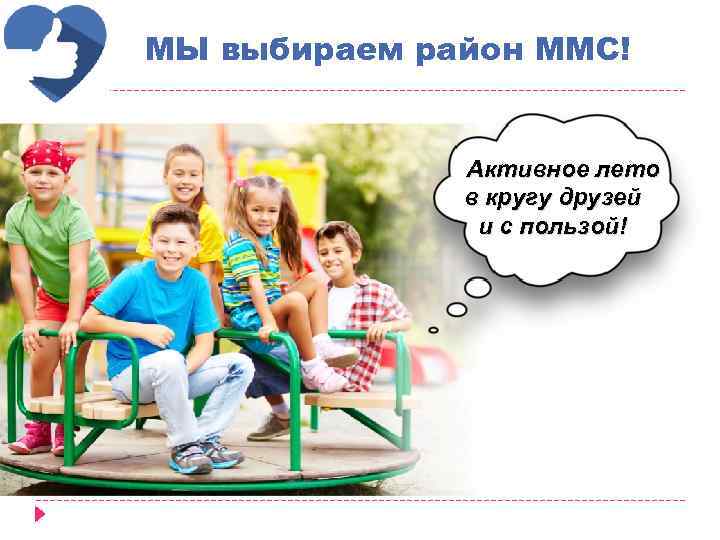 МЫ выбираем район ММС!

Активное лето
в кругу друзей
и с пользой!